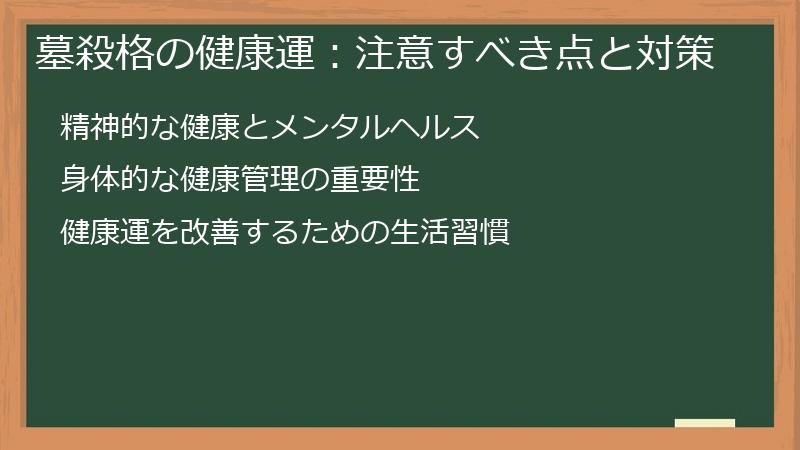 墓殺格の健康運：注意すべき点と対策

精神的な健康とメンタルヘルス

身体的な健康管理の重要性

健康運を改善するための生活習慣